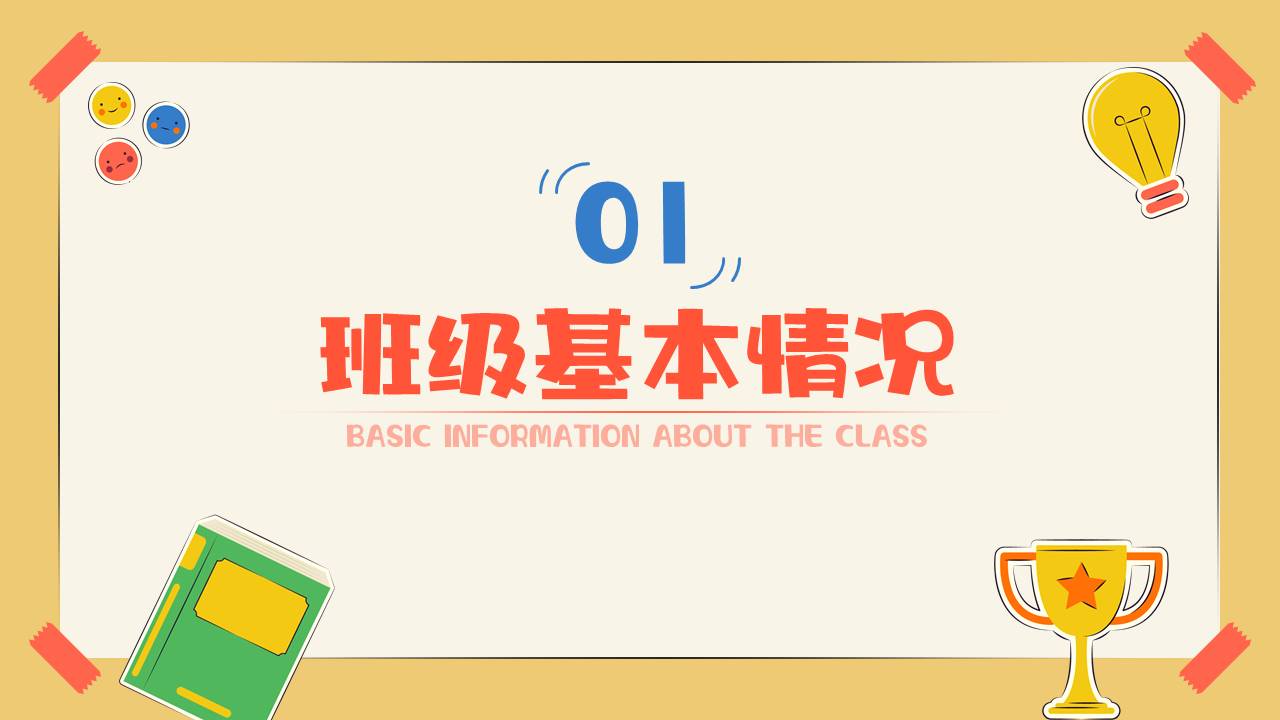 01

班级基本情况

BASIC INFORMATION ABOUT THE CLASS